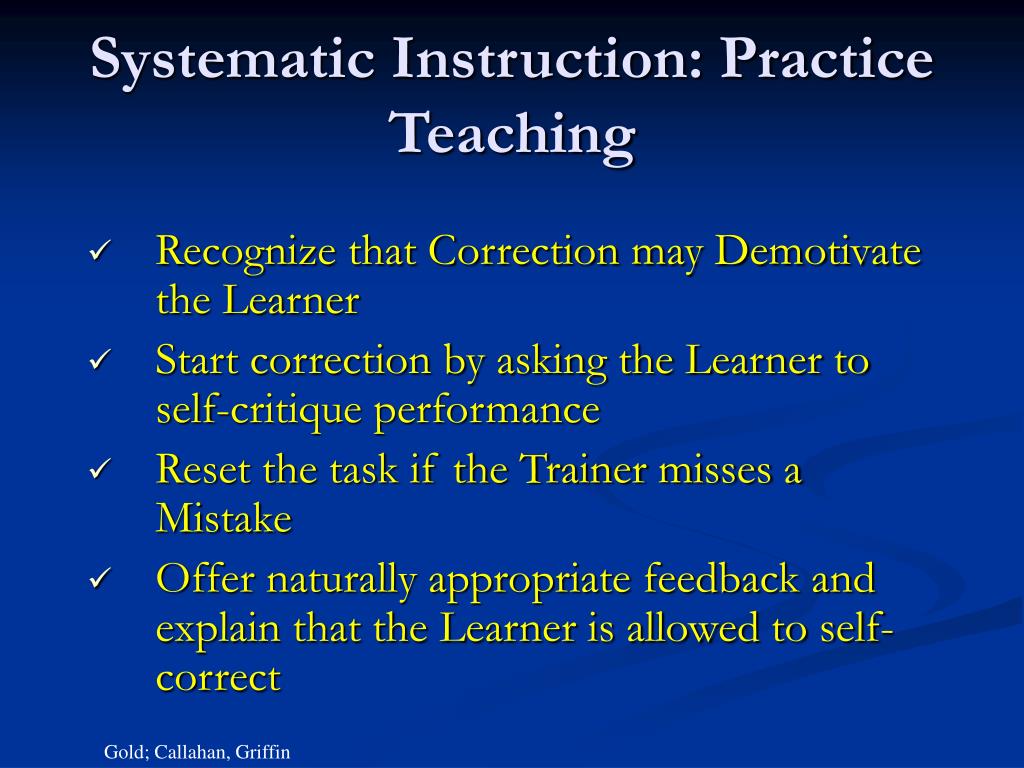 Systematic Instruction: Practice Teaching

✓ Recognize that Correction may Demotivate the Learner

✓ Start correction by asking the Learner to self-critique performance

✓ Reset the task if the Trainer misses a Mistake

✓ Offer naturally appropriate feedback and explain that the Learner is allowed to self-correct

Gold; Callahan, Griffin